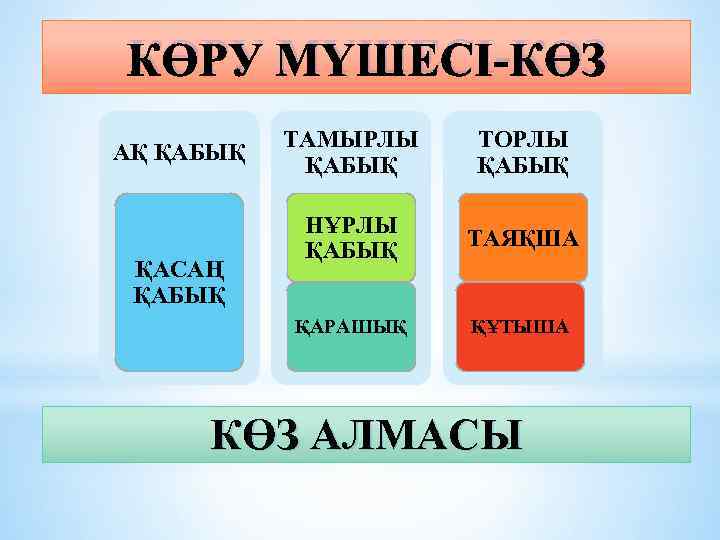 КӨРУ МҮШЕСІ-КӨЗ

АҚ ҚАБЫҚ

ҚАСАҢ ҚАБЫҚ

ТАМЫРЛЫ ҚАБЫҚ

НҰРЛЫ ҚАБЫҚ

ҚАРАШЫҚ

ТОРЛЫ ҚАБЫҚ

ТАЯҚША

ҚҰТЫША

КӨЗ АЛМАСЫ